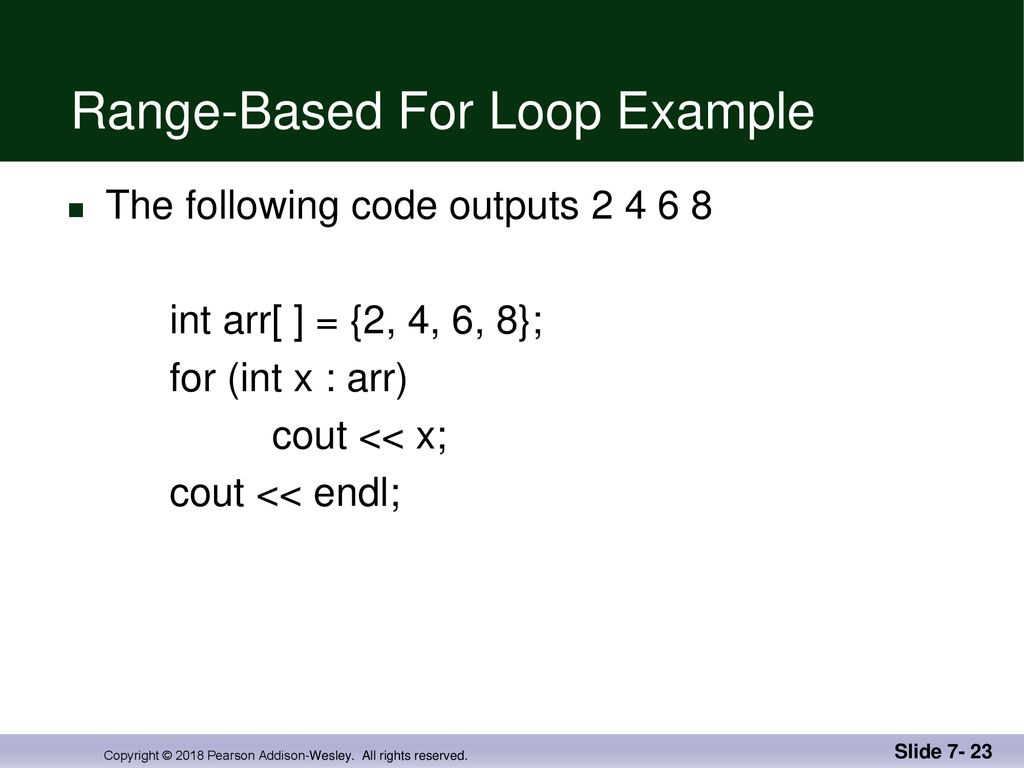 Range-Based For Loop Example

The following code outputs 2 4 6 8

int arr[ ] = {2, 4, 6, 8};
for (int x : arr)
cout << x;
cout << endl;

Copyright © 2018 Pearson Addison-Wesley. All rights reserved.

Slide 7- 23